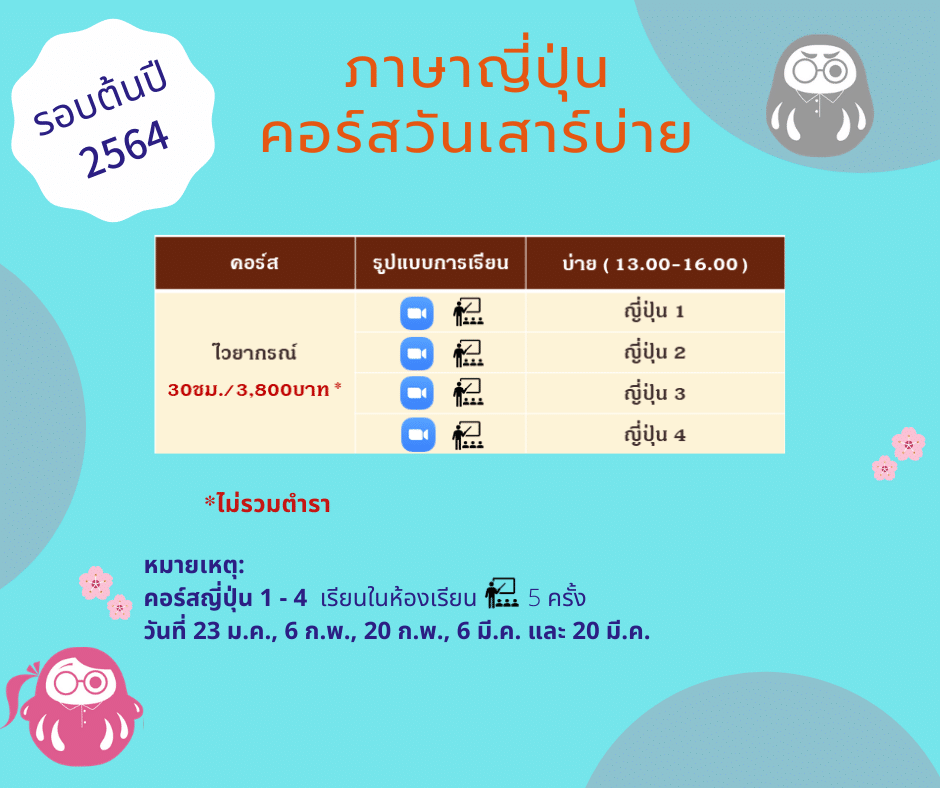 รอบต้นปี 2564

ภาษาญี่ปุ่น
คอร์สวันเสาร์บ่าย

| คอร์ส | รูปแบบการเรียน | บ่าย ( 13.00-16.00 ) |
|---|---|---|
| ไวยากรณ์ 30ชม./3,800บาท * | | ญี่ปุ่น 1 |
| | | ญี่ปุ่น 2 |
| | | ญี่ปุ่น 3 |
| | | ญี่ปุ่น 4 |

*ไม่รวมตำรา

หมายเหตุ:
คอร์สญี่ปุ่น 1 - 4 เรียนในห้องเรียน 5 ครั้ง
วันที่ 23 ม.ค., 6 ก.พ., 20 ก.พ., 6 มี.ค. และ 20 มี.ค.